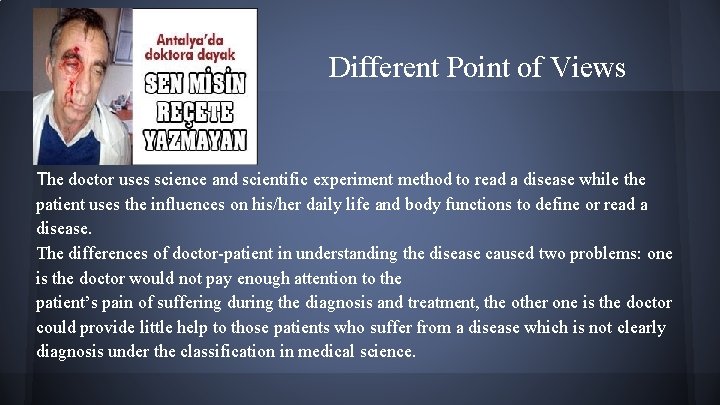 Antalya'da doktora dayak

SEN MİSİN REÇETE YAZMAYAN

Different Point of Views

The doctor uses science and scientific experiment method to read a disease while the patient uses the influences on his/her daily life and body functions to define or read a disease.

The differences of doctor-patient in understanding the disease caused two problems: one is the doctor would not pay enough attention to the patient's pain of suffering during the diagnosis and treatment, the other one is the doctor could provide little help to those patients who suffer from a disease which is not clearly diagnosis under the classification in medical science.